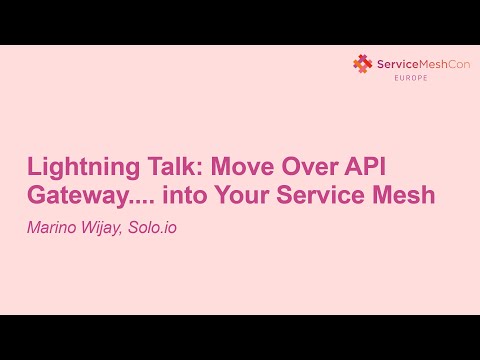 ServiceMeshCon
EUROPE

Lightning Talk: Move Over API Gateway.... into Your Service Mesh

Marino Wijay, Solo.io